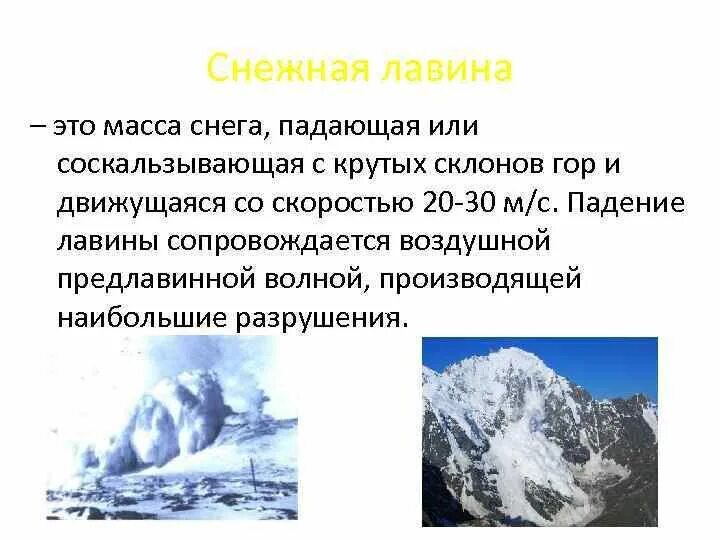 Снежная лавина

– это масса снега, падающая или соскальзывающая с крутых склонов гор и движущаяся со скоростью 20-30 м/с. Падение лавины сопровождается воздушной предлавинной волной, производящей наибольшие разрушения.